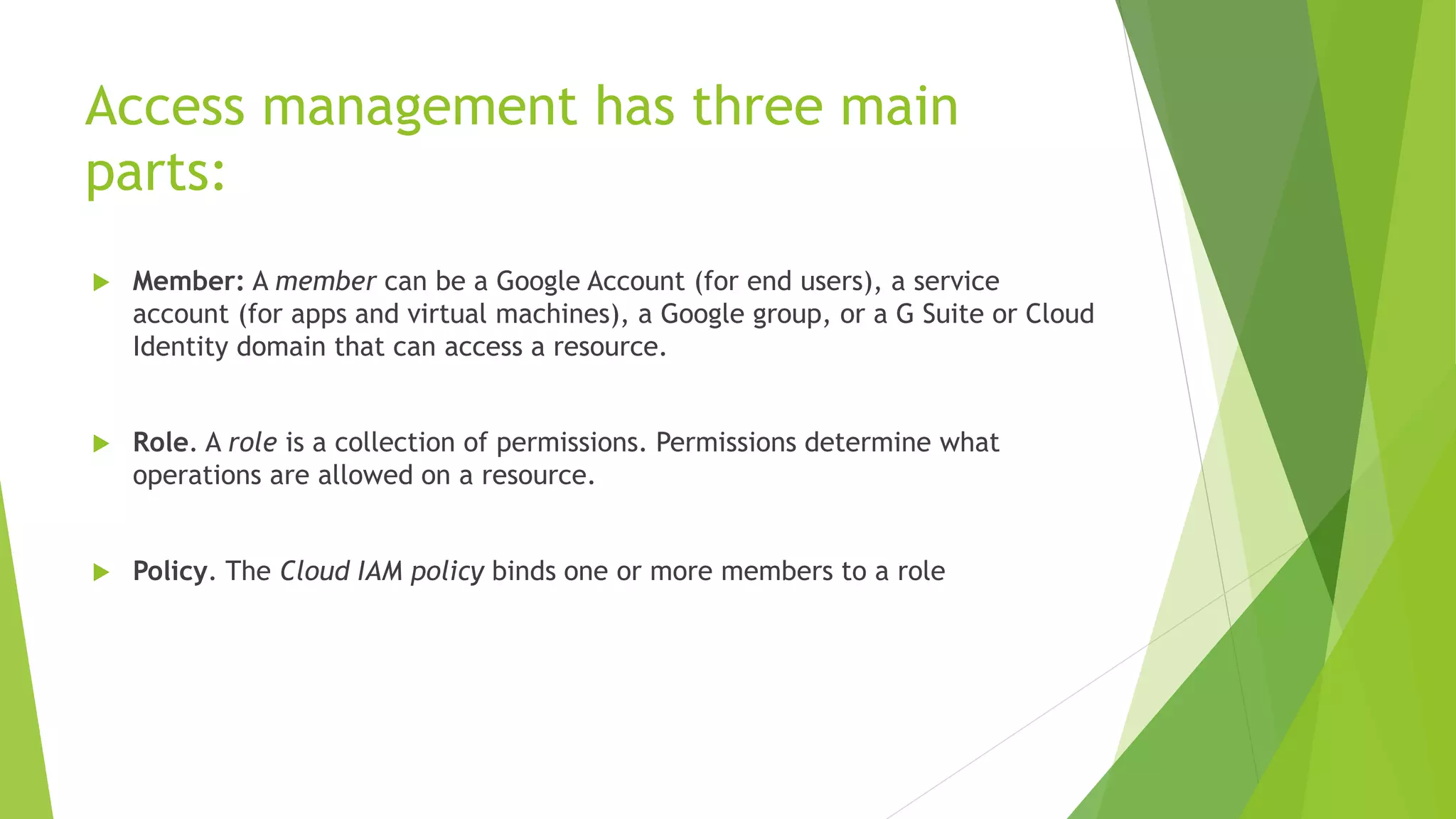 Access management has three main parts:

Member: A member can be a Google Account (for end users), a service account (for apps and virtual machines), a Google group, or a G Suite or Cloud Identity domain that can access a resource.

Role. A role is a collection of permissions. Permissions determine what operations are allowed on a resource.

Policy. The Cloud IAM policy binds one or more members to a role